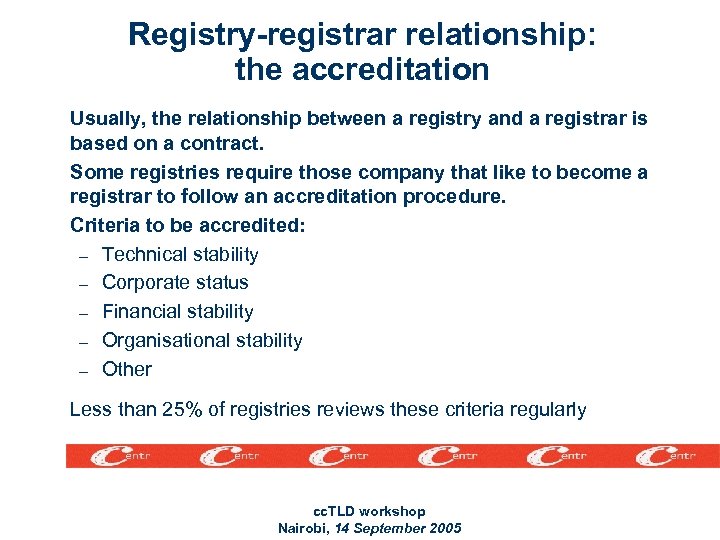 Registry-registrar relationship: the accreditation

Usually, the relationship between a registry and a registrar is based on a contract.

Some registries require those company that like to become a registrar to follow an accreditation procedure.

Criteria to be accredited:

– Technical stability
– Corporate status
– Financial stability
– Organisational stability
– Other

Less than 25% of registries reviews these criteria regularly

Centr Centr Centr Centr Centr Centr

ccTLD workshop
Nairobi, 14 September 2005